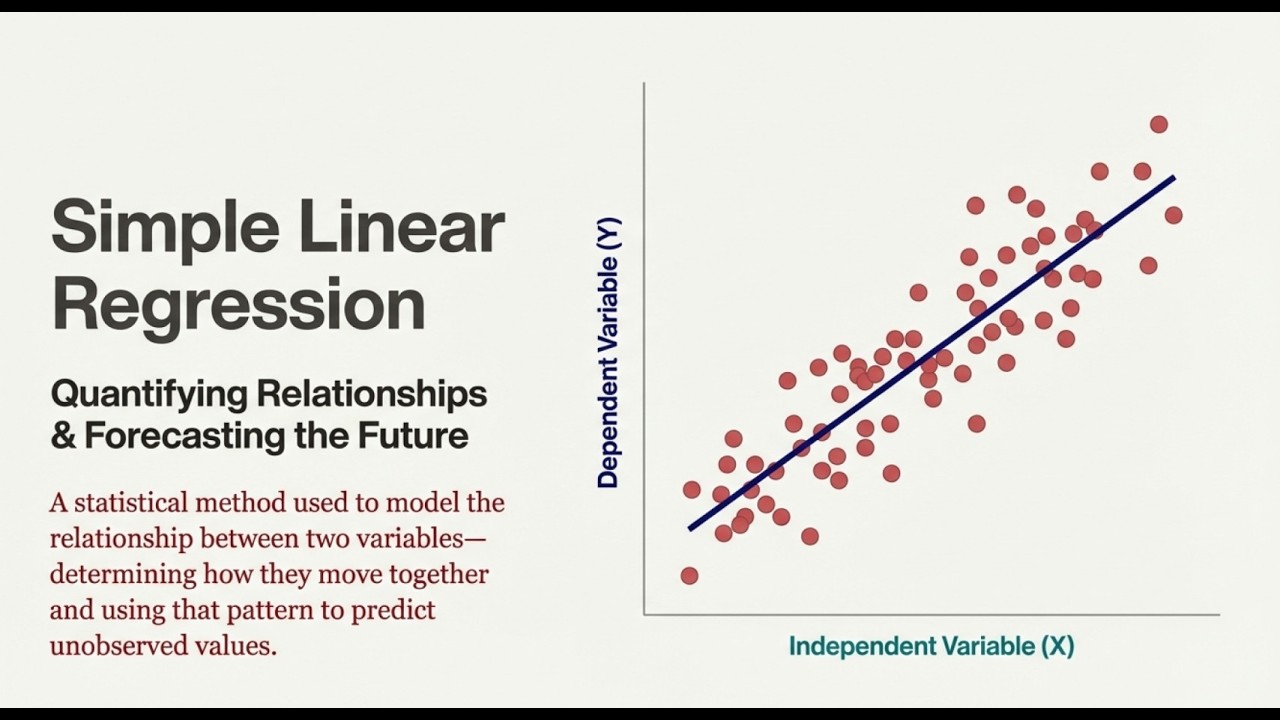 Simple Linear Regression

Quantifying Relationships & Forecasting the Future

A statistical method used to model the relationship between two variables—determining how they move together and using that pattern to predict unobserved values.

Dependent Variable (Y)

Independent Variable (X)